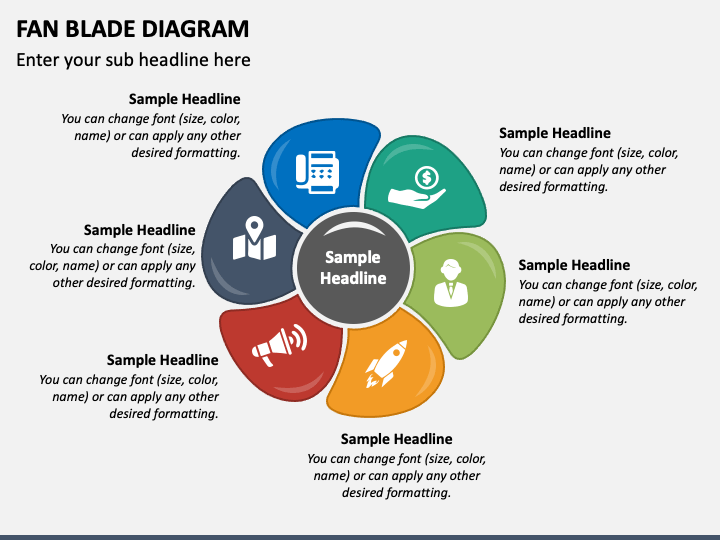 FAN BLADE DIAGRAM

Enter your sub headline here

Sample Headline
You can change font (size, color, name) or can apply any other desired formatting.

Sample Headline
You can change font (size, color, name) or can apply any other desired formatting.

Sample Headline
You can change font (size, color, name) or can apply any other desired formatting.

Sample Headline

Sample Headline
You can change font (size, color, name) or can apply any other desired formatting.

Sample Headline
You can change font (size, color, name) or can apply any other desired formatting.

Sample Headline
You can change font (size, color, name) or can apply any other desired formatting.